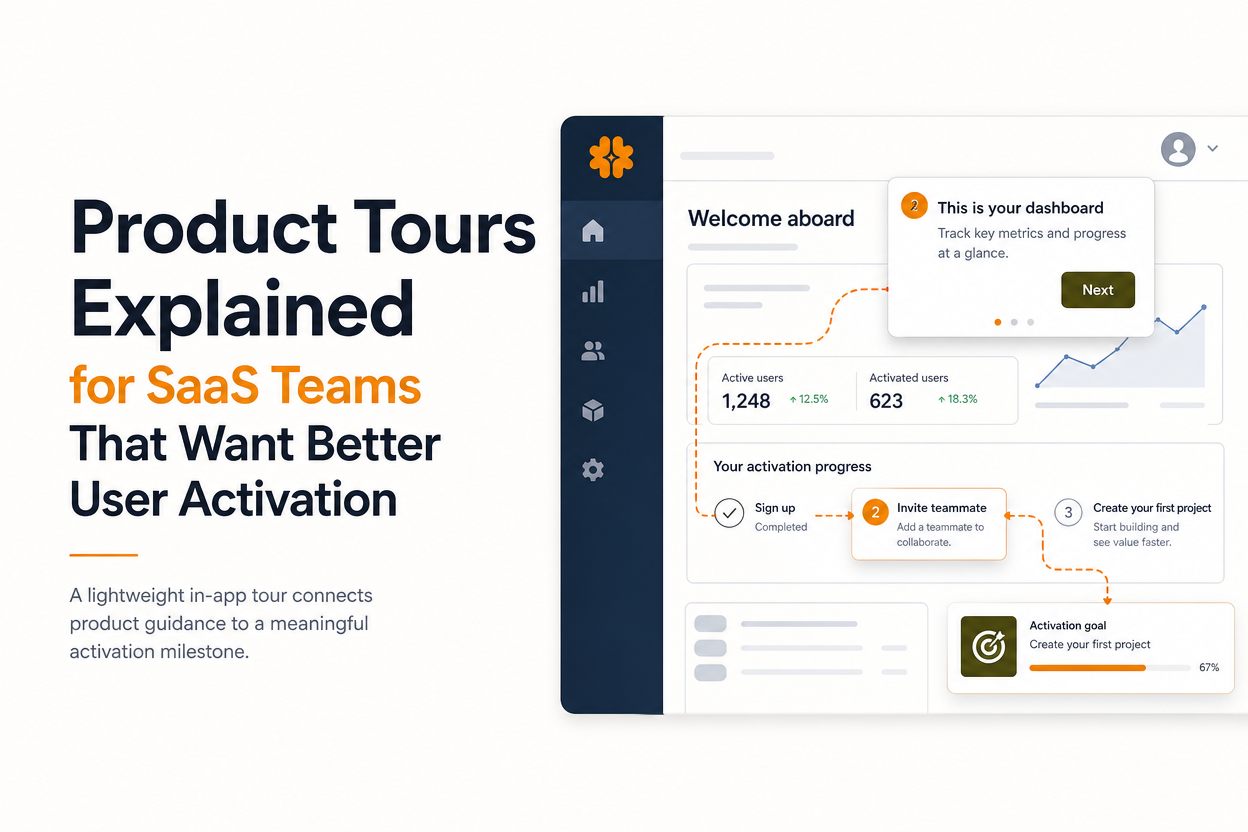 Product Tours Explained for SaaS Teams That Want Better User Activation

A lightweight in-app tour connects product guidance to a meaningful activation milestone.

Welcome aboard

2 This is your dashboard
Track key metrics and progress at a glance.
Next

Active users
1,248 ↑ 12.5%

Activated users
623 ↑ 18.3%

Your activation progress

Sign up
Completed

2 Invite teammate
Add a teammate to collaborate.

3 Create your first project
Start building and see value faster.

Activation goal
Create your first project
67%